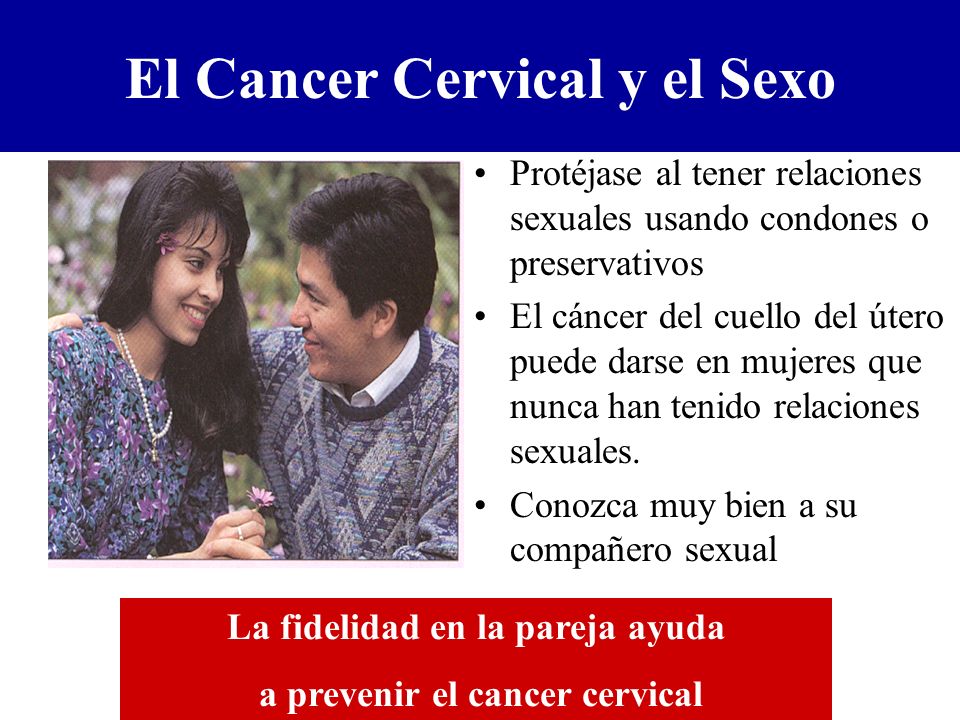 El Cancer Cervical y el Sexo

• Protéjase al tener relaciones sexuales usando condones o preservativos

• El cáncer del cuello del útero puede darse en mujeres que nunca han tenido relaciones sexuales.

• Conozca muy bien a su compañero sexual

La fidelidad en la pareja ayuda

a prevenir el cancer cervical